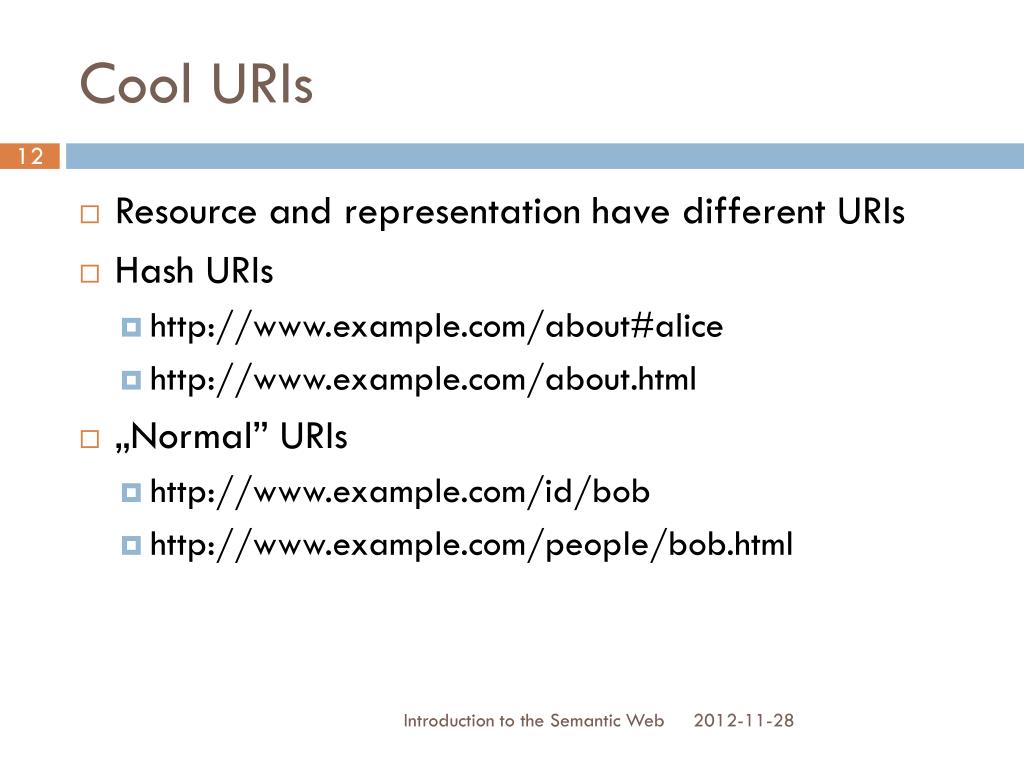 Cool URIs

12

Resource and representation have different URIs

Hash URIs

http://www.example.com/about#alice

http://www.example.com/about.html

„Normal” URIs

http://www.example.com/id/bob

http://www.example.com/people/bob.html

Introduction to the Semantic Web 2012-11-28